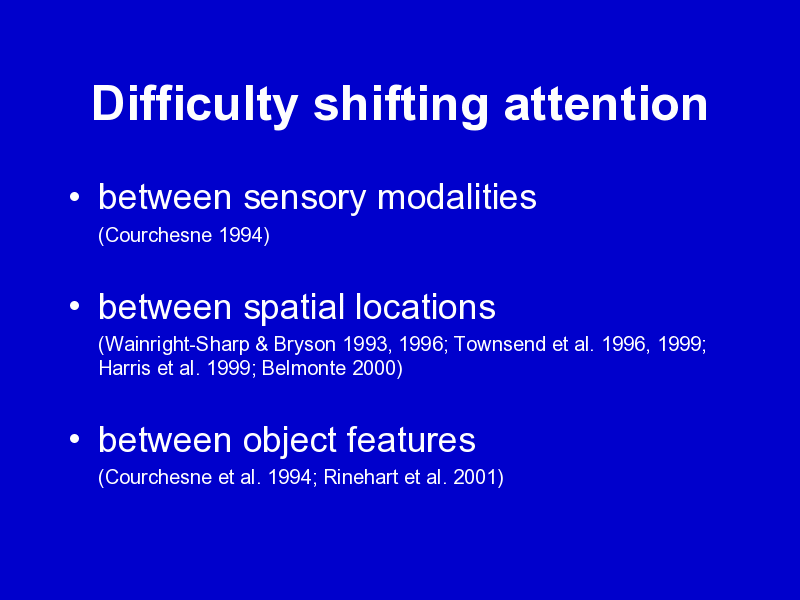 Difficulty shifting attention

• between sensory modalities
(Courchesne 1994)

• between spatial locations
(Wainright-Sharp & Bryson 1993, 1996; Townsend et al. 1996, 1999; Harris et al. 1999; Belmonte 2000)

• between object features
(Courchesne et al. 1994; Rinehart et al. 2001)